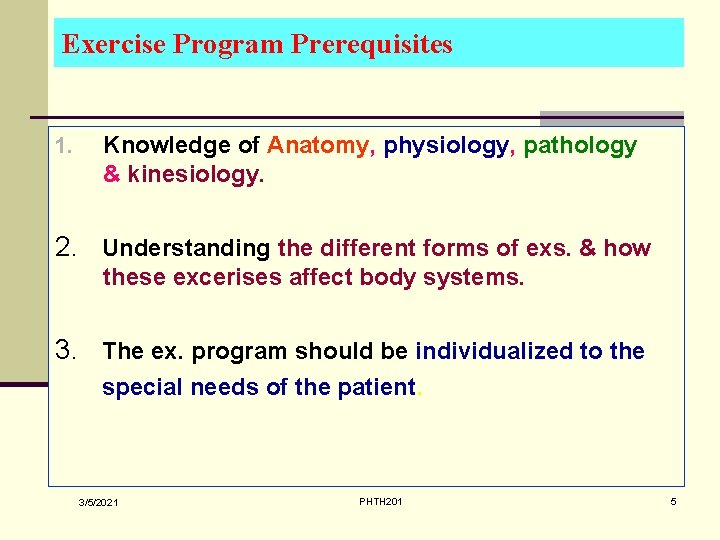 Exercise Program Prerequisites

1. Knowledge of Anatomy, physiology, pathology & kinesiology.

2. Understanding the different forms of exs. & how these excerises affect body systems.

3. The ex. program should be individualized to the special needs of the patient.

3/5/2021

PHTH201

5